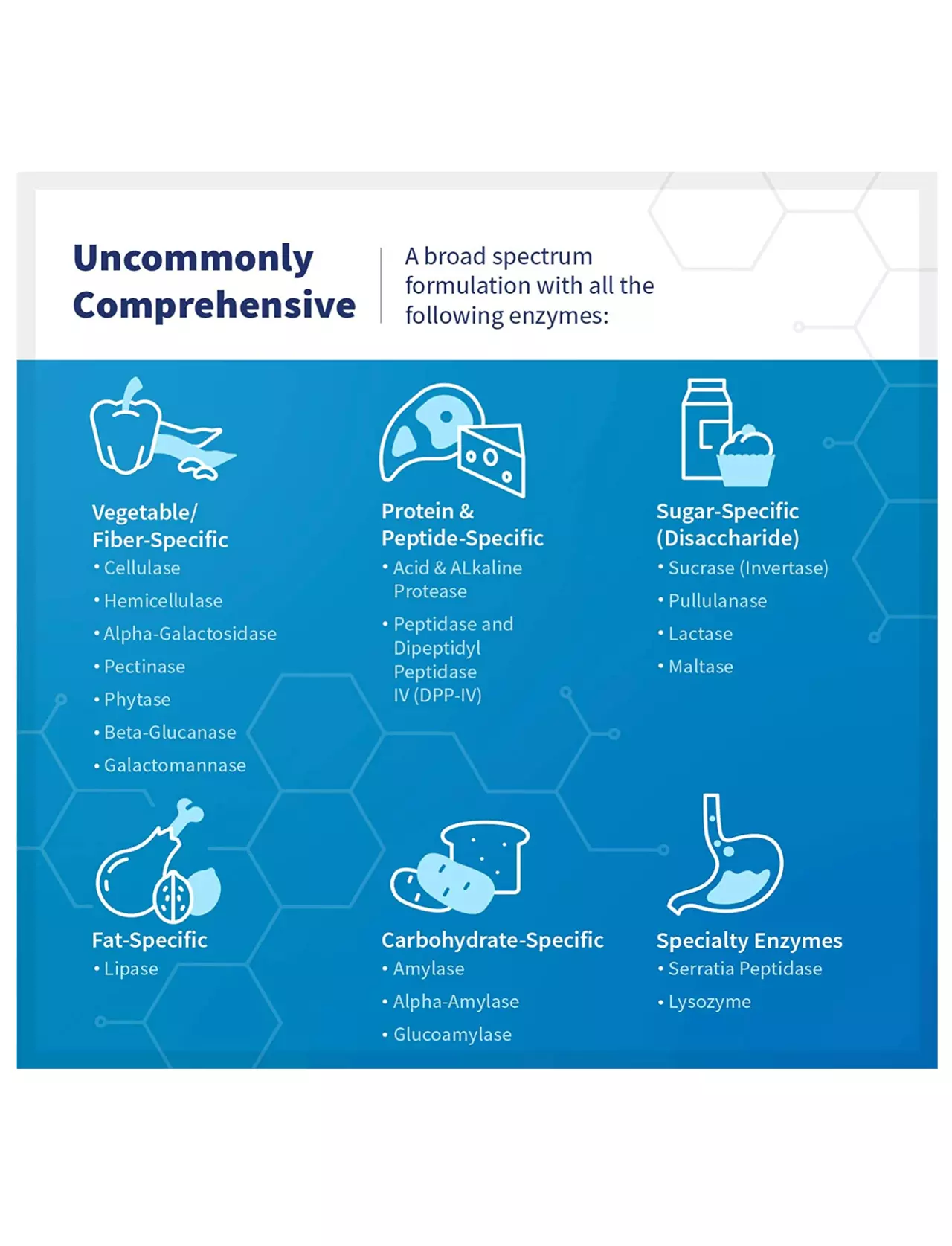 Uncommonly Comprehensive

A broad spectrum formulation with all the following enzymes:

Vegetable/ Fiber-Specific
• Cellulase
• Hemicellulase
• Alpha-Galactosidase
• Pectinase
• Phytase
• Beta-Glucanase
• Galactomannase

Protein & Peptide-Specific
• Acid & ALkaline Protease
• Peptidase and Dipeptidyl Peptidase IV (DPP-IV)

Sugar-Specific (Disaccharide)
• Sucrase (Invertase)
• Pullulanase
• Lactase
• Maltase

Fat-Specific
• Lipase

Carbohydrate-Specific
• Amylase
• Alpha-Amylase
• Glucoamylase

Specialty Enzymes
• Serratia Peptidase
• Lysozyme